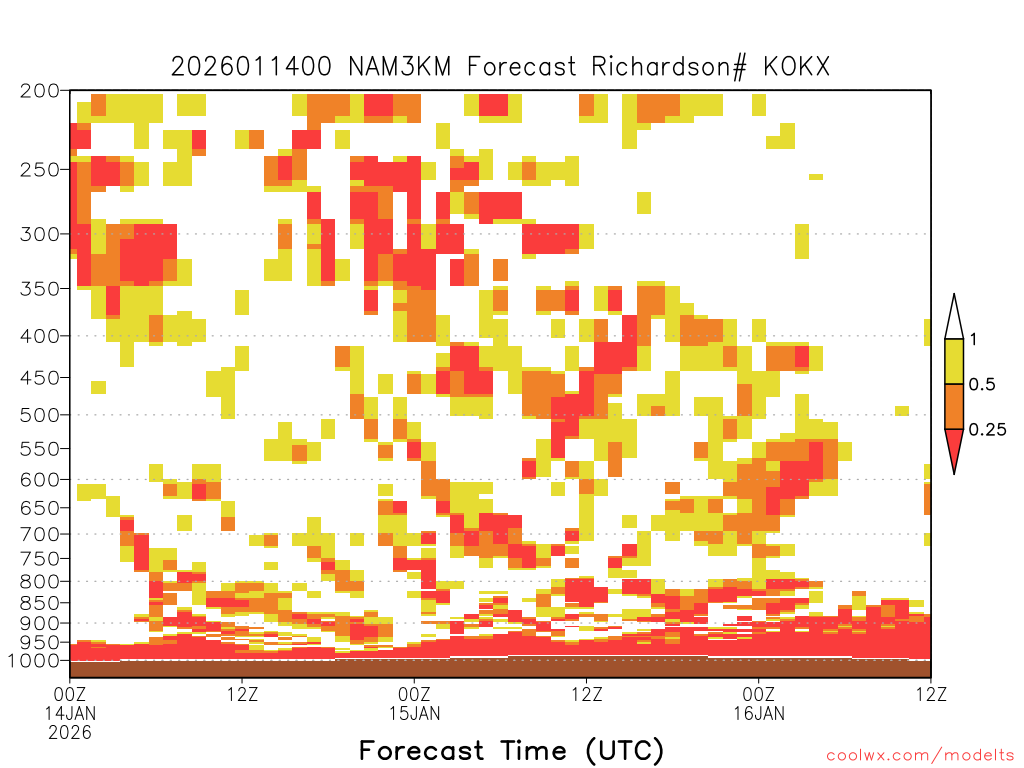 2026011400 NAM3KM Forecast Richardson# KOKX

200
250
300
350
400
450
500
550
600
650
700
750
800
850
900
950
1000

1
0.5
0.25

00Z
14JAN
2026
12Z
00Z
15JAN
12Z
00Z
16JAN
12Z

Forecast Time (UTC)

coolwx.com/modelts